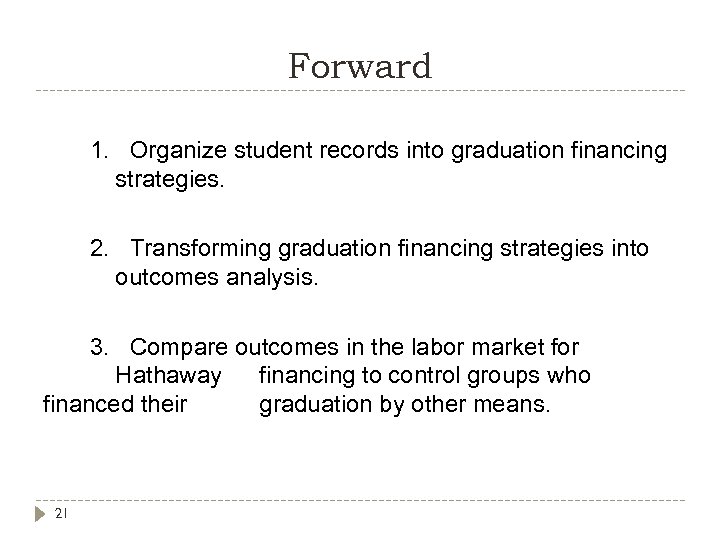 Forward

1. Organize student records into graduation financing strategies.

2. Transforming graduation financing strategies into outcomes analysis.

3. Compare outcomes in the labor market for Hathaway financing to control groups who financed their graduation by other means.

21